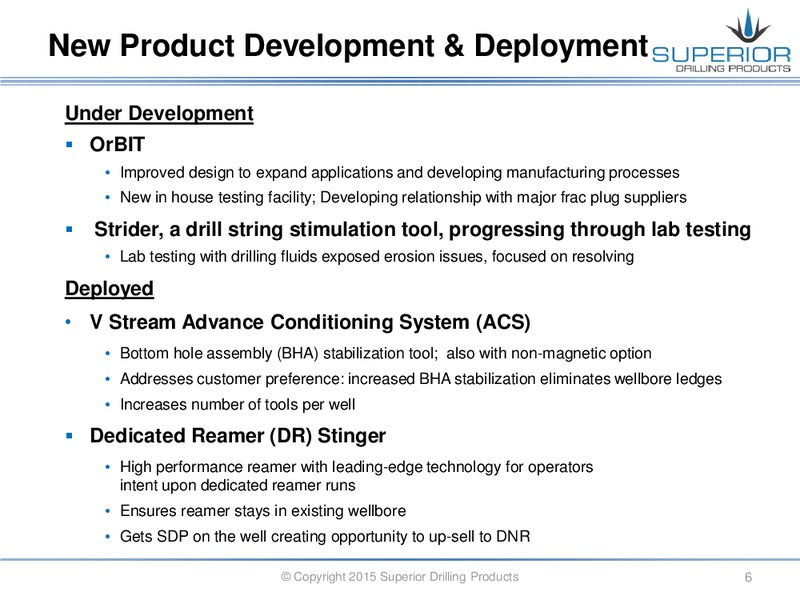 New Product Development & Deployment

SUPERIOR
DRILLING PRODUCTS

Under Development

▪ OrBIT
• Improved design to expand applications and developing manufacturing processes
• New in house testing facility; Developing relationship with major frac plug suppliers

▪ Strider, a drill string stimulation tool, progressing through lab testing
• Lab testing with drilling fluids exposed erosion issues, focused on resolving

Deployed

• V Stream Advance Conditioning System (ACS)
• Bottom hole assembly (BHA) stabilization tool; also with non-magnetic option
• Addresses customer preference: increased BHA stabilization eliminates wellbore ledges
• Increases number of tools per well

▪ Dedicated Reamer (DR) Stinger
• High performance reamer with leading-edge technology for operators intent upon dedicated reamer runs
• Ensures reamer stays in existing wellbore
• Gets SDP on the well creating opportunity to up-sell to DNR

© Copyright 2015 Superior Drilling Products

6